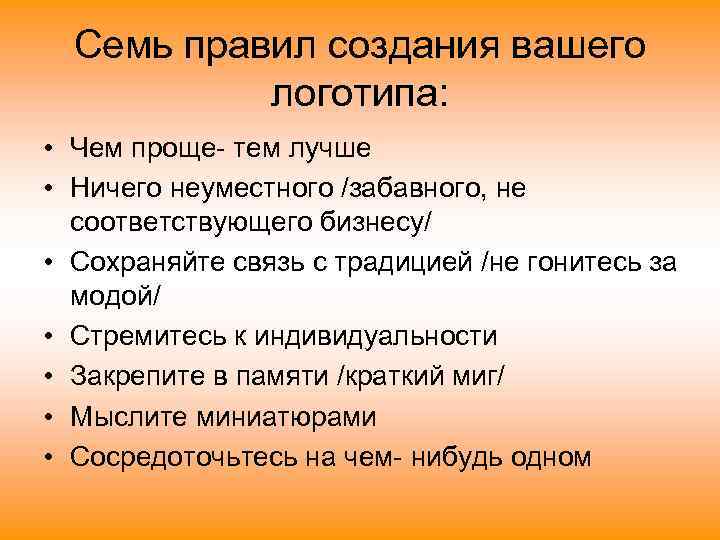 Семь правил создания вашего логотипа:

• Чем проще- тем лучше
• Ничего неуместного /забавного, не соответствующего бизнесу/
• Сохраняйте связь с традицией /не гонитесь за модой/
• Стремитесь к индивидуальности
• Закрепите в памяти /краткий миг/
• Мыслите миниатюрами
• Сосредоточьтесь на чем- нибудь одном